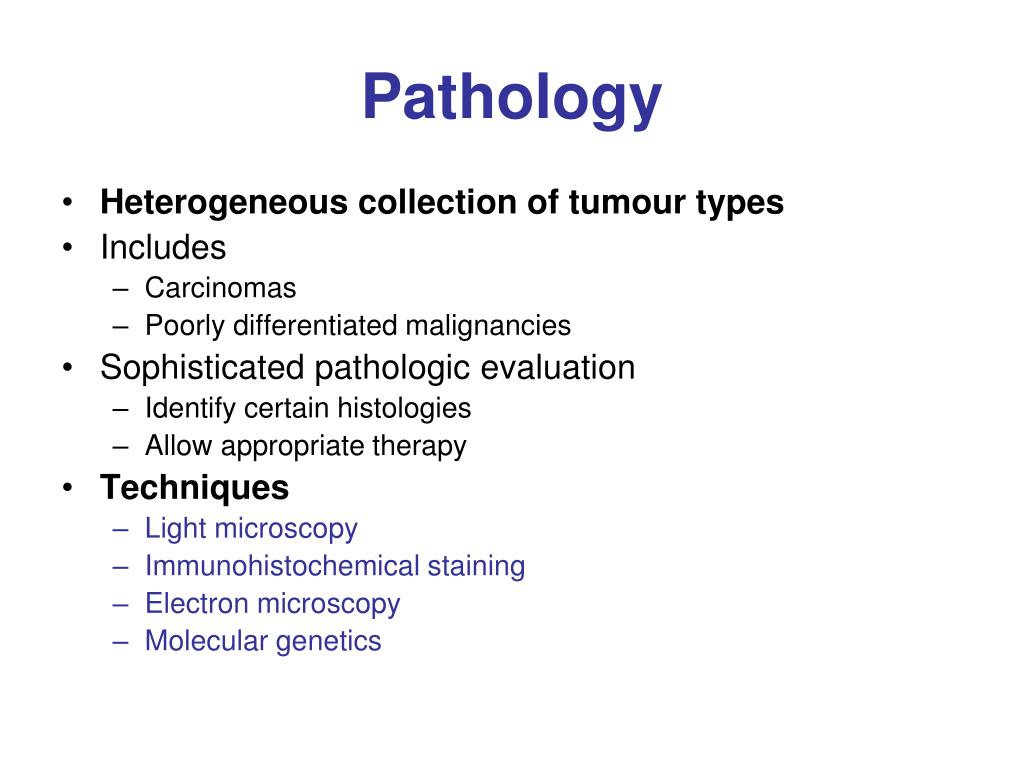 Pathology

• Heterogeneous collection of tumour types
• Includes
  – Carcinomas
  – Poorly differentiated malignancies
• Sophisticated pathologic evaluation
  – Identify certain histologies
  – Allow appropriate therapy
• Techniques
  – Light microscopy
  – Immunohistochemical staining
  – Electron microscopy
  – Molecular genetics